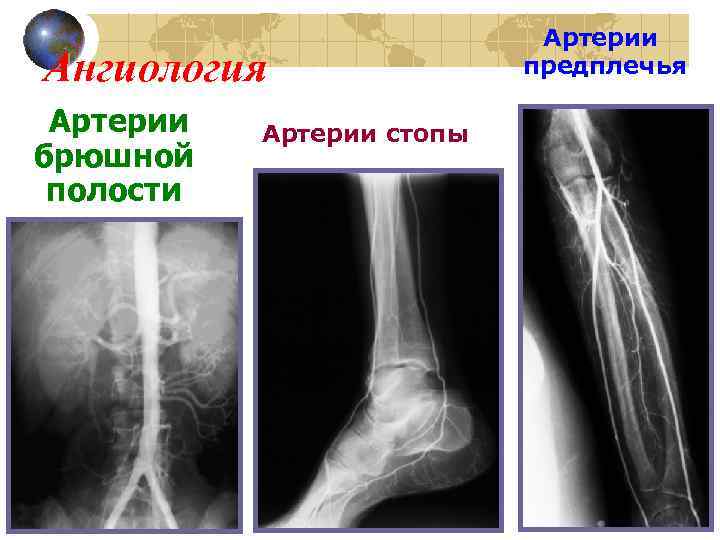 Ангиология

Артерии предплечья

Артерии брюшной полости

Артерии стопы